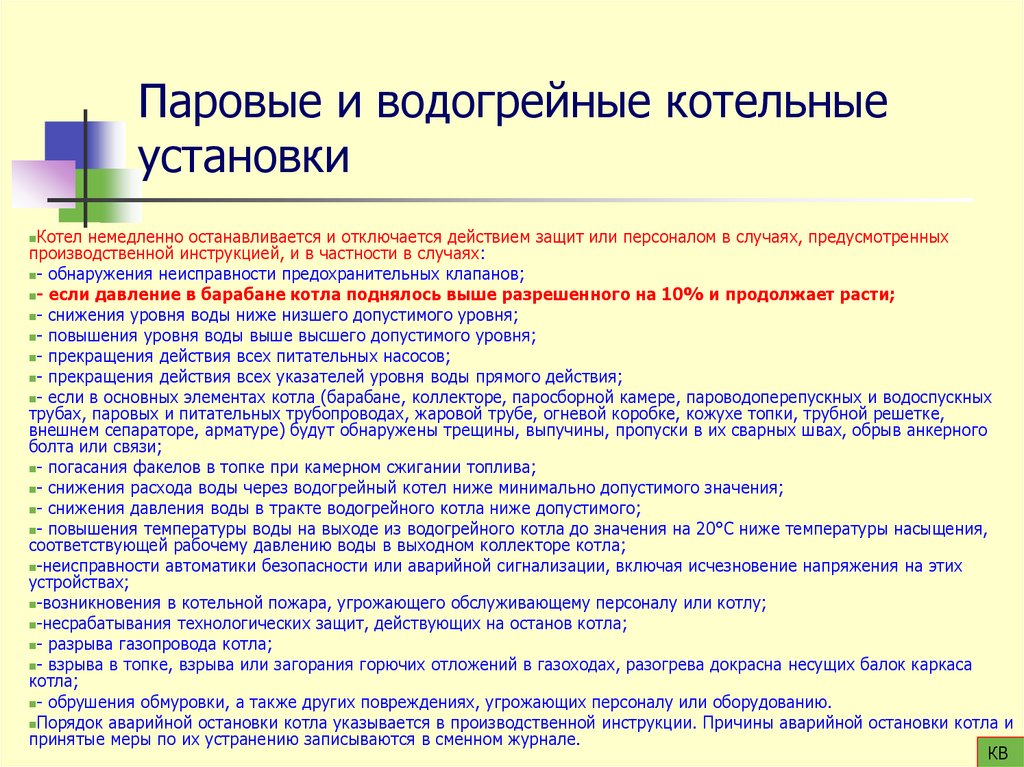 Паровые и водогрейные котельные установки

Котел немедленно останавливается и отключается действием защит или персоналом в случаях, предусмотренных производственной инструкцией, и в частности в случаях:

- обнаружения неисправности предохранительных клапанов;

- если давление в барабане котла поднялось выше разрешенного на 10% и продолжает расти;

- снижения уровня воды ниже низшего допустимого уровня;

- повышения уровня воды выше высшего допустимого уровня;

- прекращения действия всех питательных насосов;

- прекращения действия всех указателей уровня воды прямого действия;

- если в основных элементах котла (барабане, коллекторе, паросборной камере, пароводоперепускных и водоспускных трубах, паровых и питательных трубопроводах, жаровой трубе, огневой коробке, кожухе топки, трубной решетке, внешнем сепараторе, арматуре) будут обнаружены трещины, выпучины, пропуски в их сварных швах, обрыв анкерного болта или связи;

- погасания факелов в топке при камерном сжигании топлива;

- снижения расхода воды через водогрейный котел ниже минимально допустимого значения;

- снижения давления воды в тракте водогрейного котла ниже допустимого;

- повышения температуры воды на выходе из водогрейного котла до значения на 20°С ниже температуры насыщения, соответствующей рабочему давлению воды в выходном коллекторе котла;

-неисправности автоматики безопасности или аварийной сигнализации, включая исчезновение напряжения на этих устройствах;

-возникновения в котельной пожара, угрожающего обслуживающему персоналу или котлу;

-несрабатывания технологических защит, действующих на останов котла;

- разрыва газопровода котла;

- взрыва в топке, взрыва или загорания горючих отложений в газоходах, разогрева докрасна несущих балок каркаса котла;

- обрушения обмуровки, а также других повреждениях, угрожающих персоналу или оборудованию.

Порядок аварийной остановки котла указывается в производственной инструкции. Причины аварийной остановки котла и принятые меры по их устранению записываются в сменном журнале.

КВ